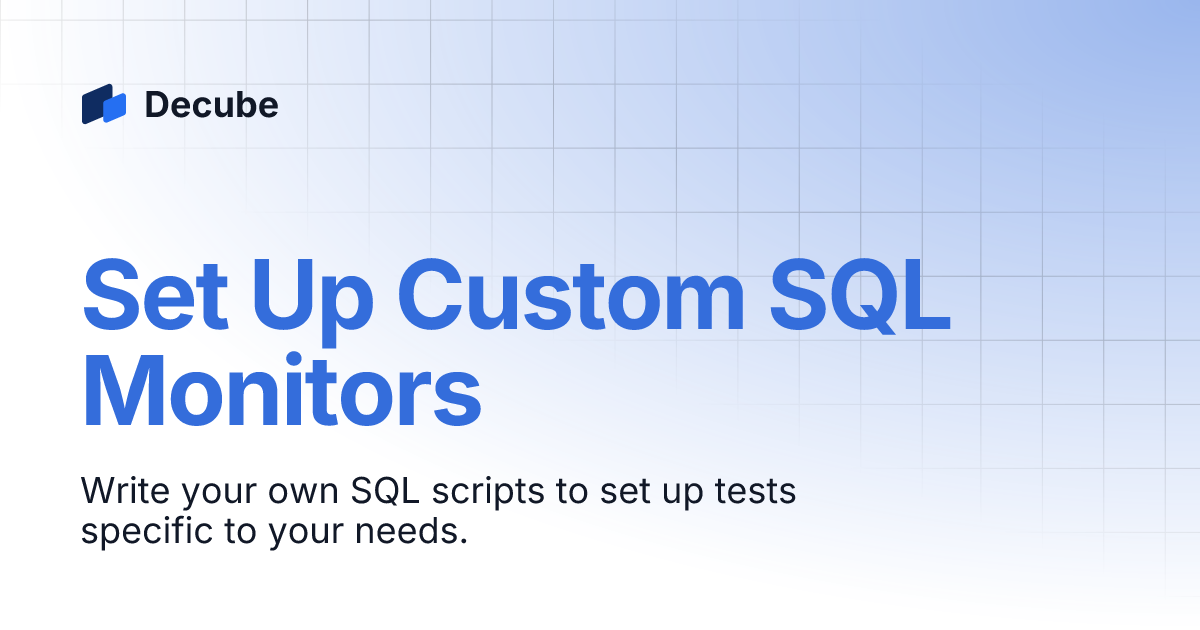 Decube

Set Up Custom SQL Monitors

Write your own SQL scripts to set up tests specific to your needs.